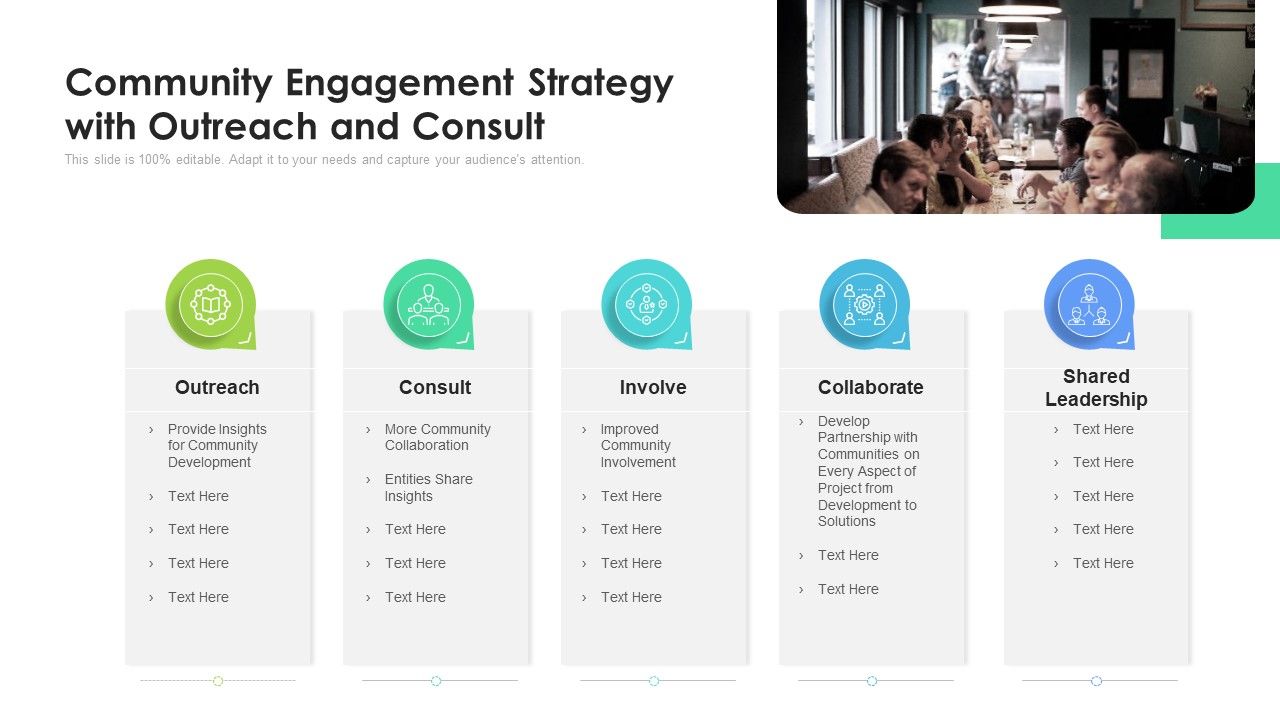 Community Engagement Strategy with Outreach and Consult

This slide is 100% editable. Adapt it to your needs and capture your audience's attention.

Outreach

› Provide Insights for Community Development

› Text Here

› Text Here

› Text Here

› Text Here

Consult

› More Community Collaboration

› Entities Share Insights

› Text Here

› Text Here

› Text Here

Involve

› Improved Community Involvement

› Text Here

› Text Here

› Text Here

› Text Here

Collaborate

› Develop Partnership with Communities on Every Aspect of Project from Development to Solutions

› Text Here

› Text Here

Shared Leadership

› Text Here

› Text Here

› Text Here

› Text Here

› Text Here